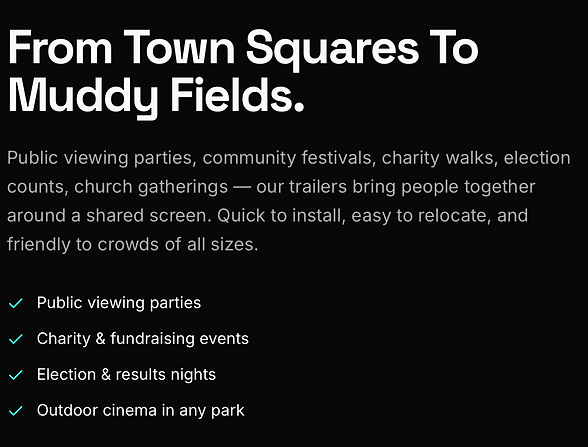 From Town Squares To Muddy Fields.

Public viewing parties, community festivals, charity walks, election counts, church gatherings — our trailers bring people together around a shared screen. Quick to install, easy to relocate, and friendly to crowds of all sizes.

✓ Public viewing parties

✓ Charity & fundraising events

✓ Election & results nights

✓ Outdoor cinema in any park